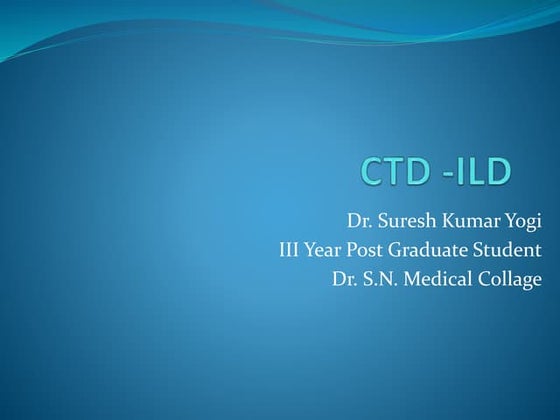 CTD -ILD

Dr. Suresh Kumar Yogi
III Year Post Graduate Student
Dr. S.N. Medical Collage